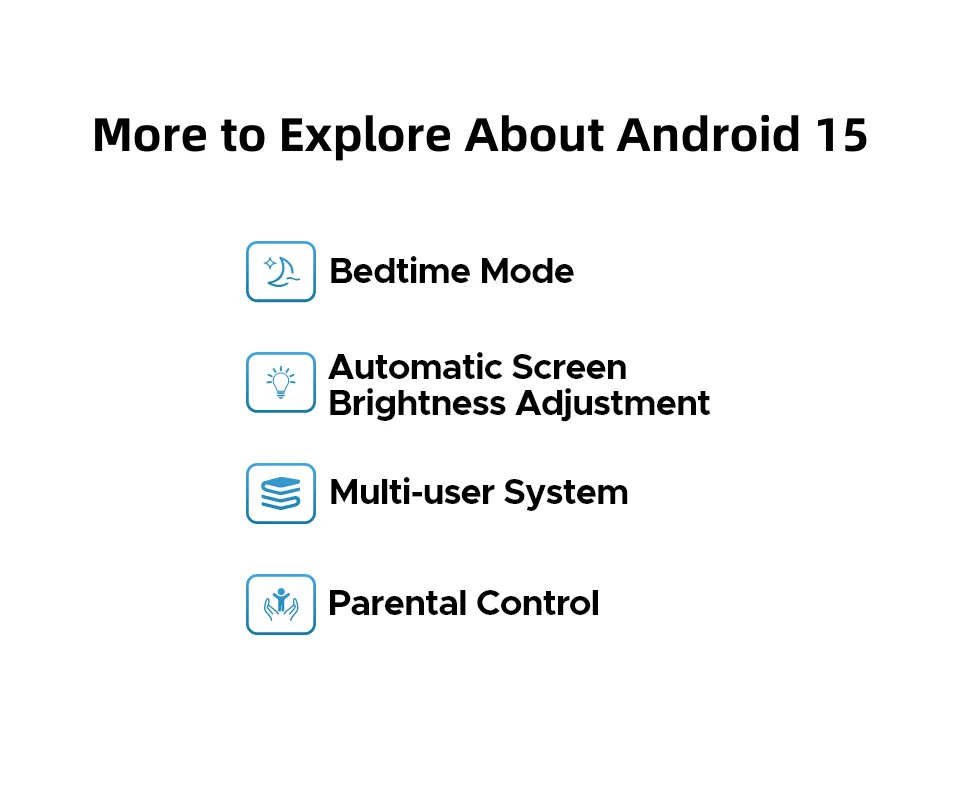 More to Explore About Android 15

Bedtime Mode

Automatic Screen Brightness Adjustment

Multi-user System

Parental Control